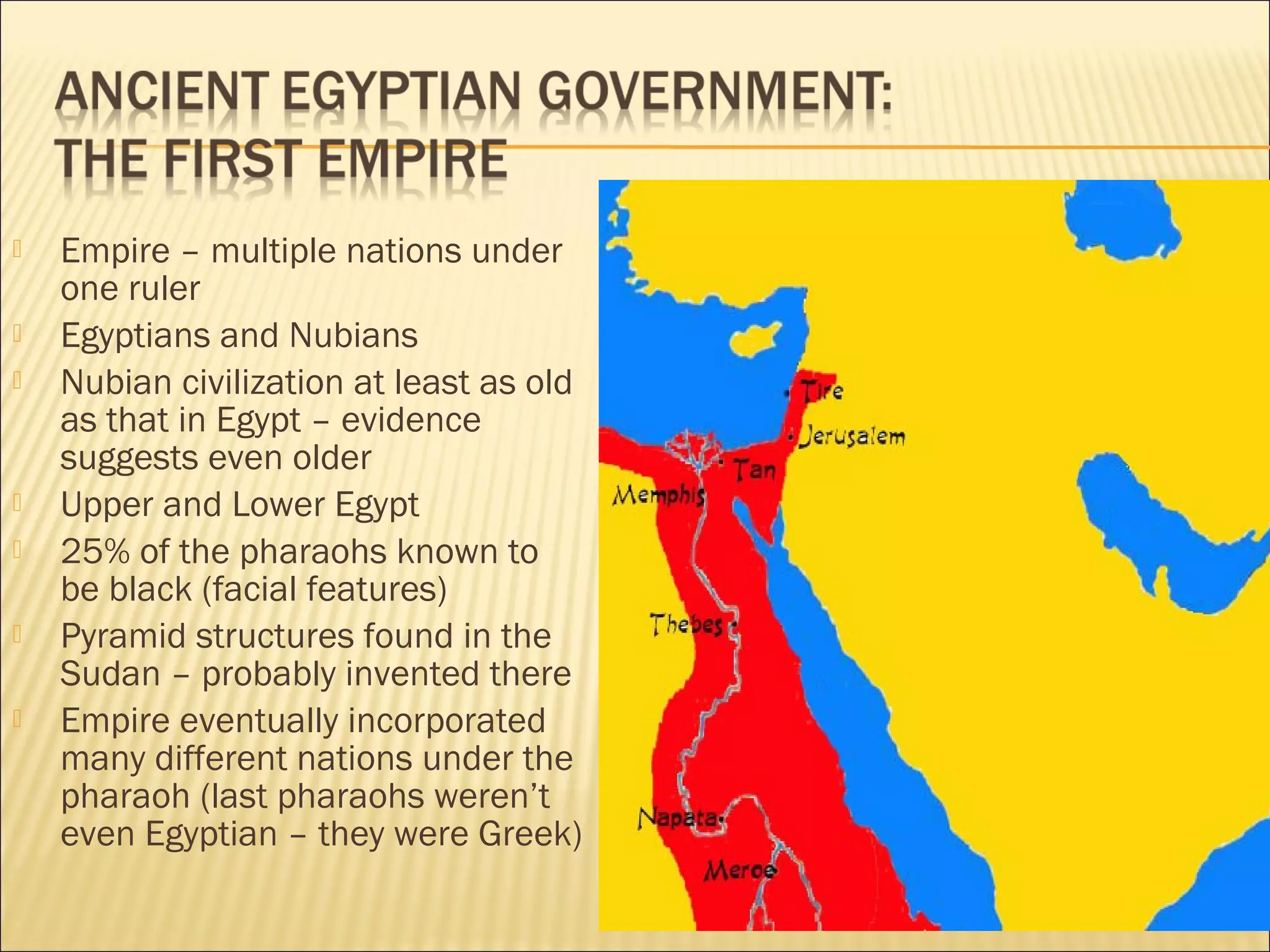 ANCIENT EGYPTIAN GOVERNMENT: THE FIRST EMPIRE

Empire – multiple nations under one ruler

Egyptians and Nubians

Nubian civilization at least as old as that in Egypt – evidence suggests even older

Upper and Lower Egypt

25% of the pharaohs known to be black (facial features)

Pyramid structures found in the Sudan – probably invented there

Empire eventually incorporated many different nations under the pharaoh (last pharaohs weren't even Egyptian – they were Greek)

Tire
Jerusalem
Tan
Memphis
Thebes
Napata
Meroe